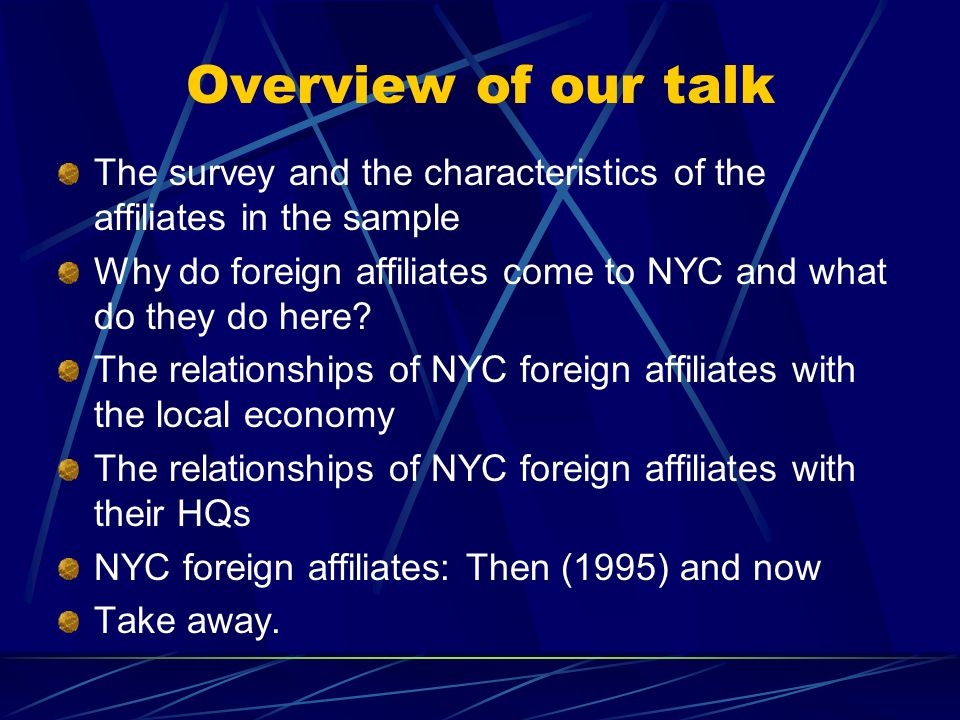 Overview of our talk

The survey and the characteristics of the affiliates in the sample

Why do foreign affiliates come to NYC and what do they do here?

The relationships of NYC foreign affiliates with the local economy

The relationships of NYC foreign affiliates with their HQs

NYC foreign affiliates: Then (1995) and now

Take away.